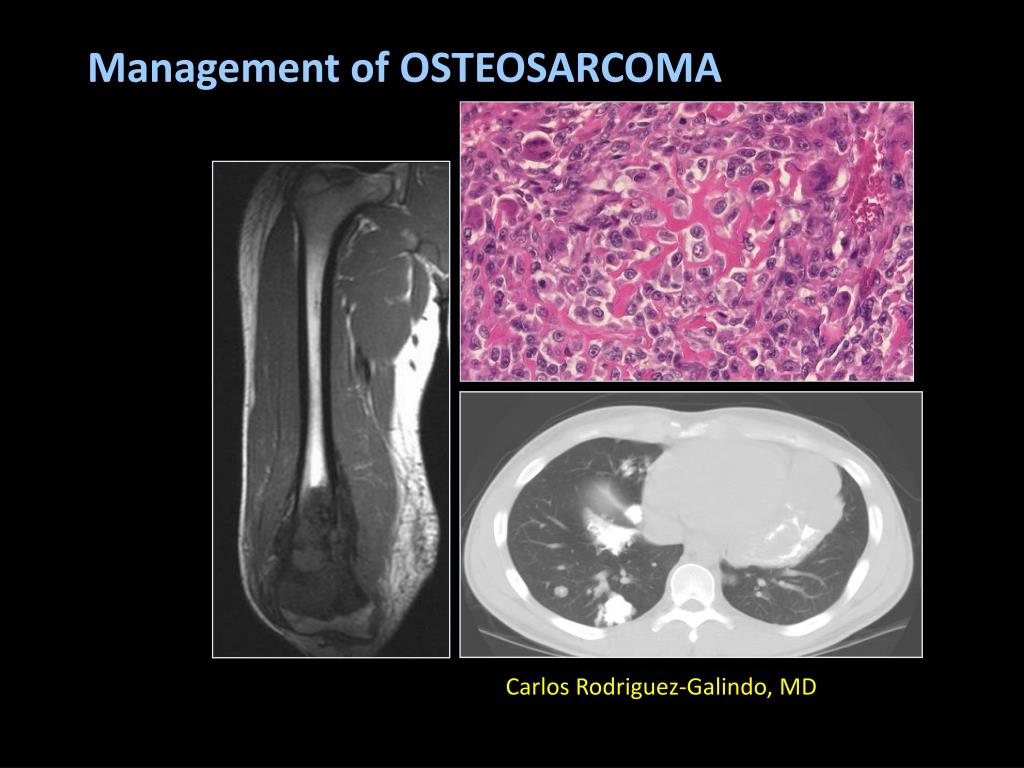 Management of OSTEOSARCOMA

Carlos Rodriguez-Galindo, MD